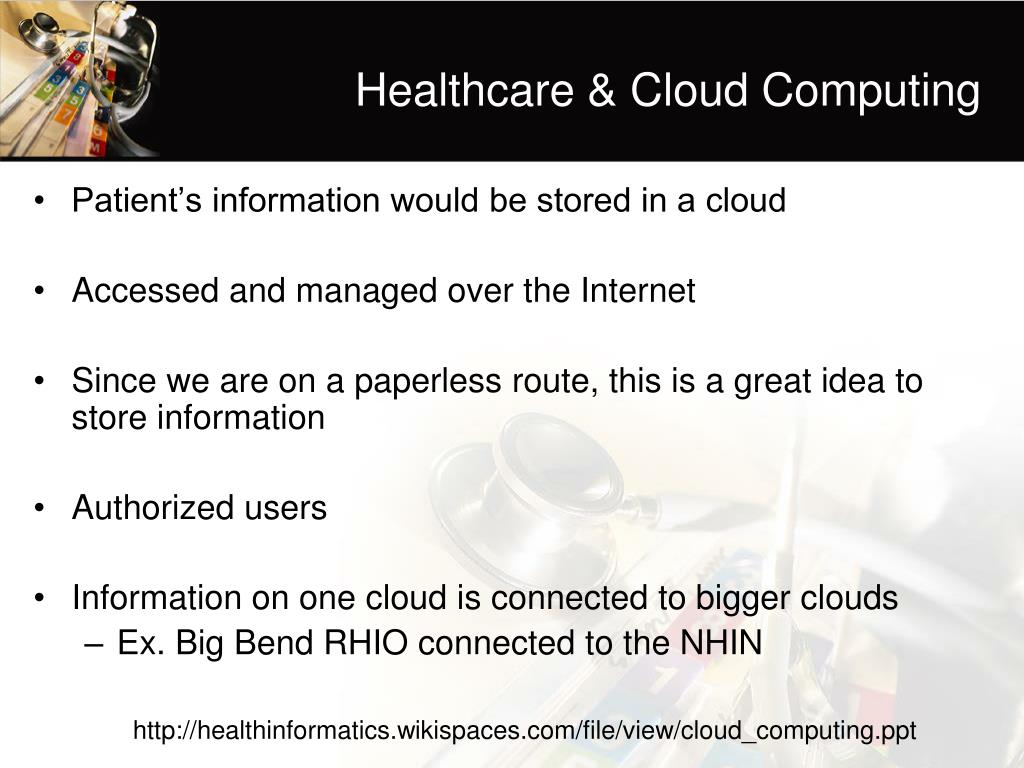 Healthcare & Cloud Computing

• Patient’s information would be stored in a cloud

• Accessed and managed over the Internet

• Since we are on a paperless route, this is a great idea to store information

• Authorized users

• Information on one cloud is connected to bigger clouds
– Ex. Big Bend RHIO connected to the NHIN

http://healthinformatics.wikispaces.com/file/view/cloud_computing.ppt